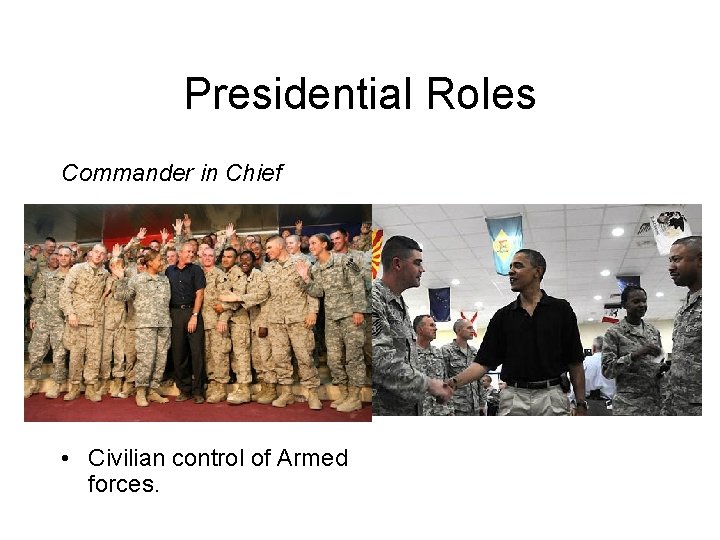 Presidential Roles

Commander in Chief

• Civilian control of Armed forces.